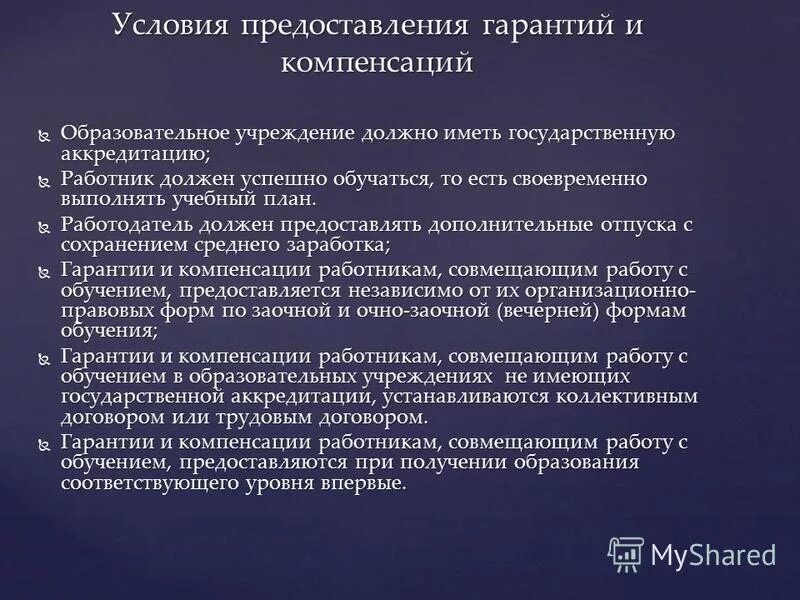 Условия предоставления гарантий и компенсаций

Образовательное учреждение должно иметь государственную аккредитацию;

Работник должен успешно обучаться, то есть своевременно выполнять учебный план.

Работодатель должен предоставлять дополнительные отпуска с сохранением среднего заработка;

Гарантии и компенсации работникам, совмещающим работу с обучением, предоставляется независимо от их организационно-правовых форм по заочной и очно-заочной (вечерней) формам обучения;

Гарантии и компенсации работникам, совмещающим работу с обучением в образовательных учреждениях не имеющих государственной аккредитации, устанавливаются коллективным договором или трудовым договором.

Гарантии и компенсации работникам, совмещающим работу с обучением, предоставляются при получении образования соответствующего уровня впервые.

MyShared